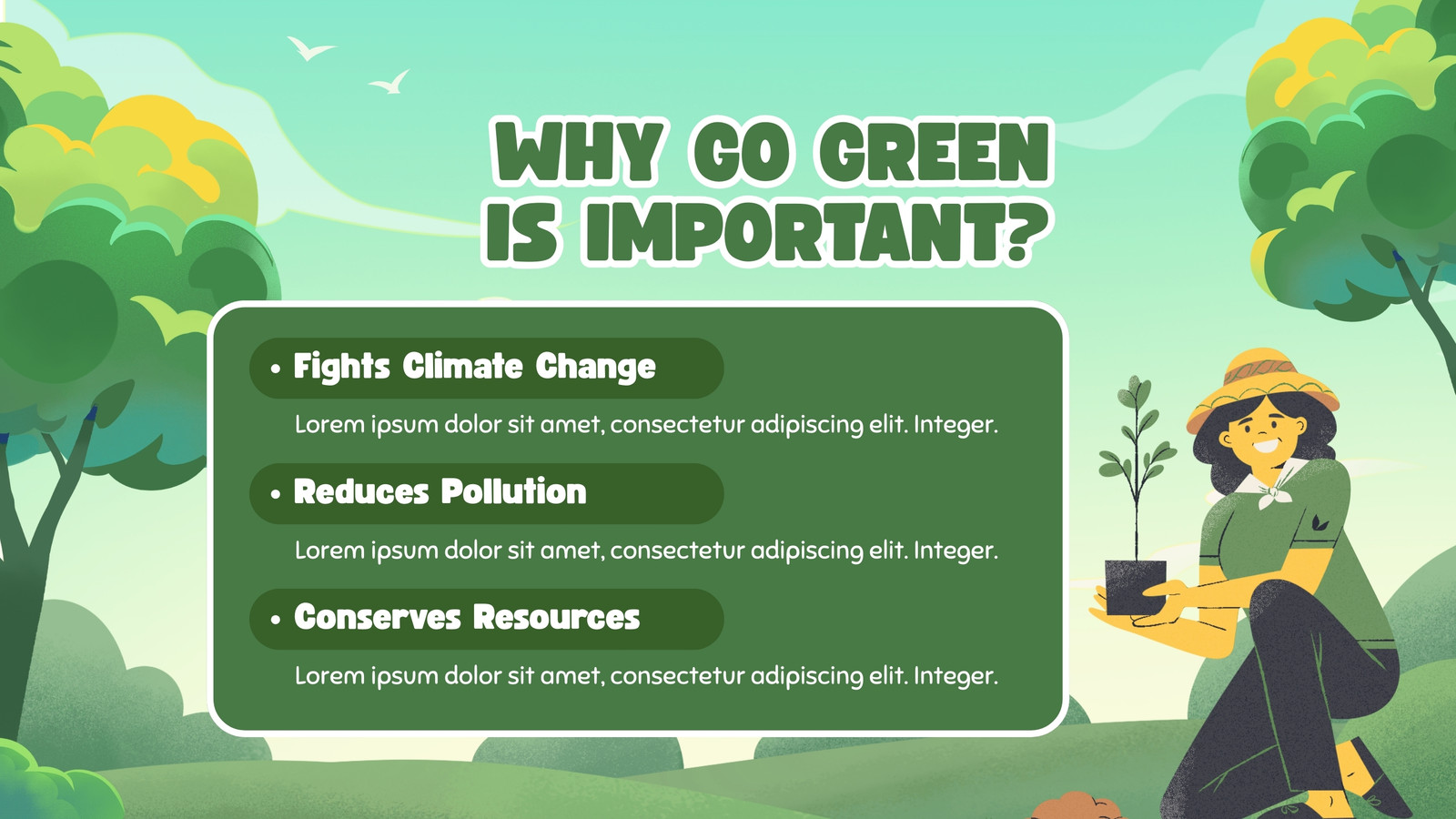 WHY GO GREEN IS IMPORTANT?

• Fights Climate Change

Lorem ipsum dolor sit amet, consectetur adipiscing elit. Integer.

• Reduces Pollution

Lorem ipsum dolor sit amet, consectetur adipiscing elit. Integer.

• Conserves Resources

Lorem ipsum dolor sit amet, consectetur adipiscing elit. Integer.